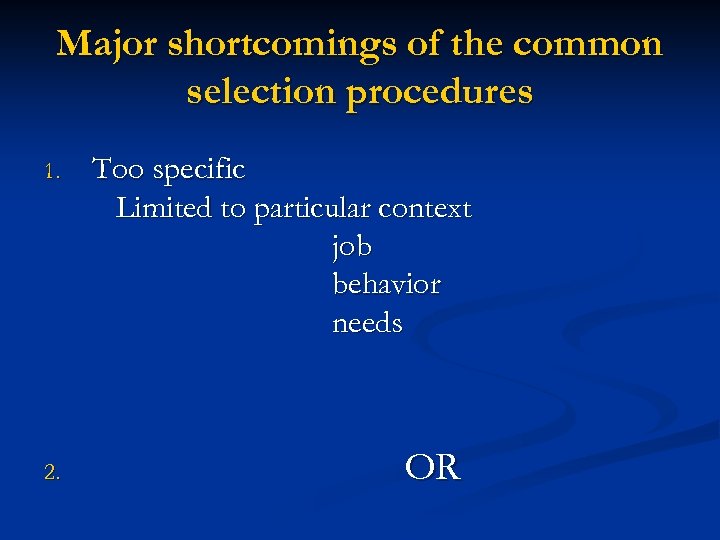 Major shortcomings of the common selection procedures

1. Too specific
Limited to particular context
job
behavior
needs

2. OR